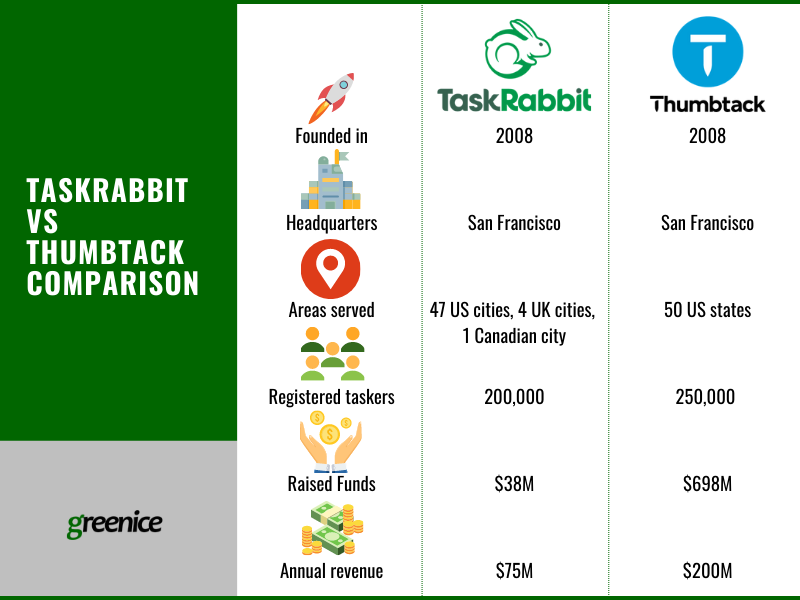 TASKRABBIT VS THUMBTACK COMPARISON

greenice

| | TaskRabbit | Thumbtack |
|---|---|---|
| Founded in | 2008 | 2008 |
| Headquarters | San Francisco | San Francisco |
| Areas served | 47 US cities, 4 UK cities, 1 Canadian city | 50 US states |
| Registered taskers | 200,000 | 250,000 |
| Raised Funds | $38M | $698M |
| Annual revenue | $75M | $200M |